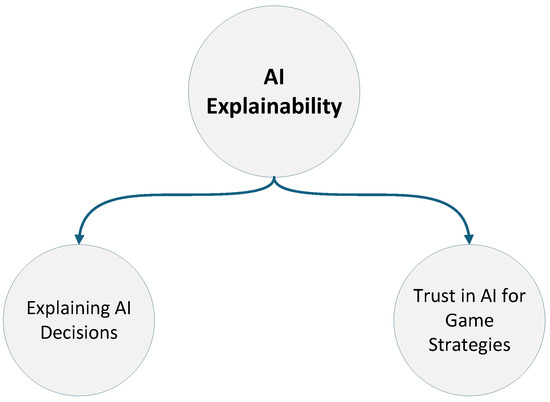 AI Explainability

Explaining AI Decisions

Trust in AI for Game Strategies